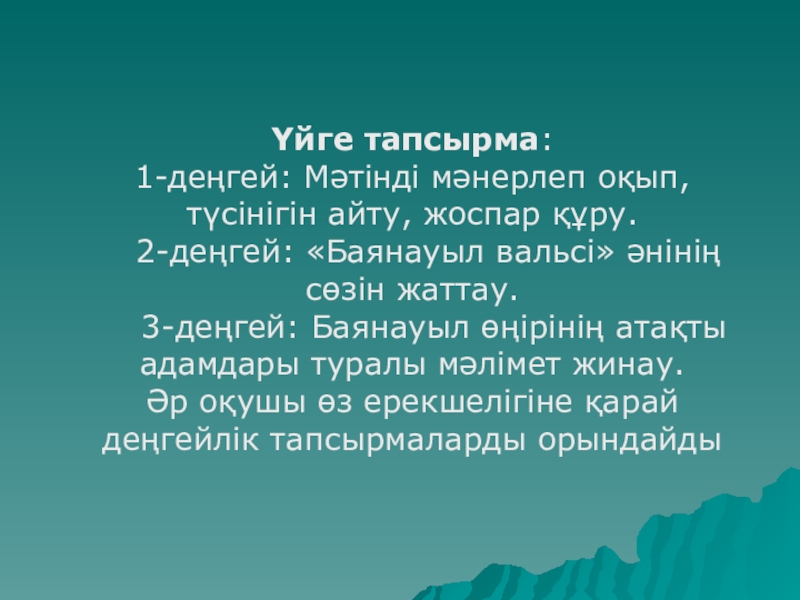 Үйге тапсырма:
1-деңгей: Мәтінді мәнерлеп оқып, түсінігін айту, жоспар құру.
2-деңгей: «Баянауыл вальсі» әнінің сөзін жаттау.
3-деңгей: Баянауыл өңірінің атақты адамдары туралы мәлімет жинау.
Әр оқушы өз ерекшелігіне қарай деңгейлік тапсырмаларды орындайды